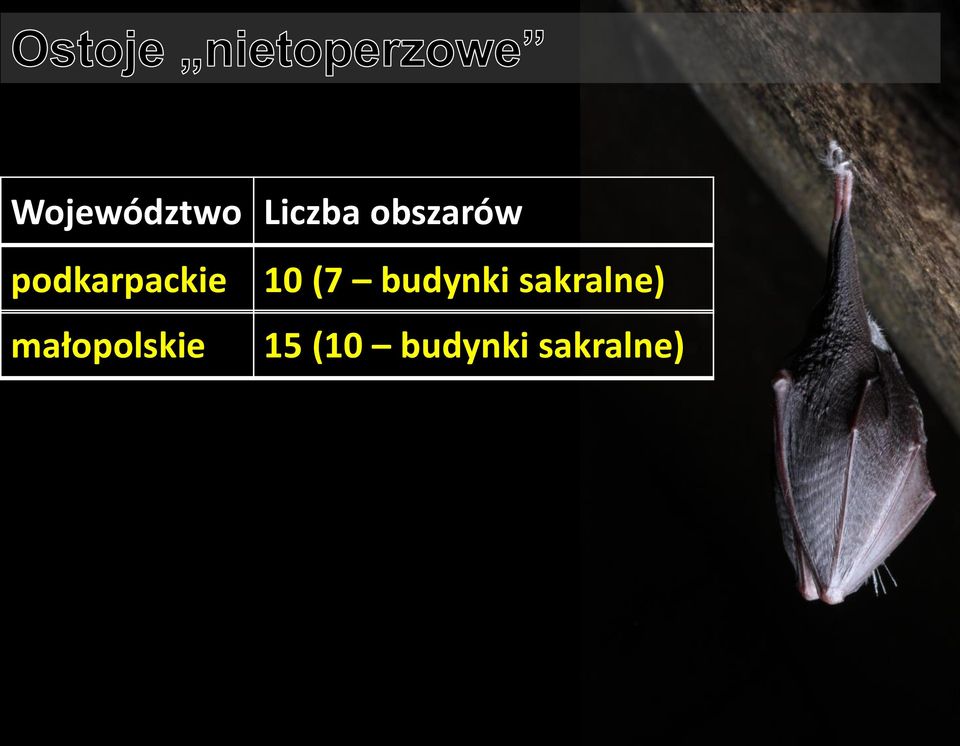 Ostoje „nietoperzowe”

| Województwo | Liczba obszarów |
|---|---|
| podkarpackie | 10 (7 – budynki sakralne) |
| małopolskie | 15 (10 – budynki sakralne) |